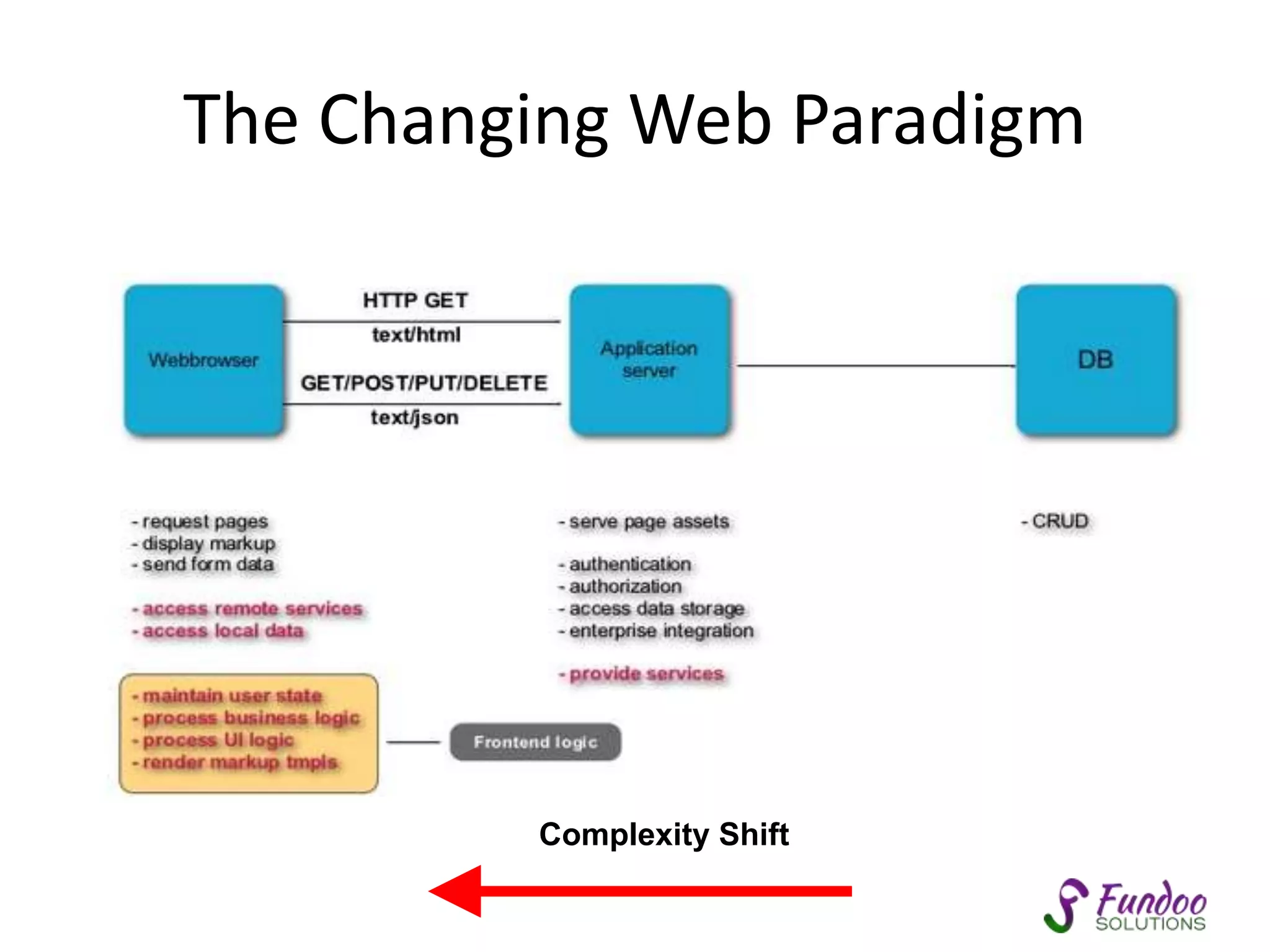 The Changing Web Paradigm

Webbrowser

HTTP GET

text/html

GET/POST/PUT/DELETE

text/json

Application server

DB

- request pages
- display markup
- send form data

- access remote services
- access local data

- maintain user state
- process business logic
- process UI logic
- render markup tmpls

Frontend logic

- serve page assets

- authentication
- authorization
- access data storage
- enterprise integration

- provide services

- CRUD

Complexity Shift

Fundoo SOLUTIONS